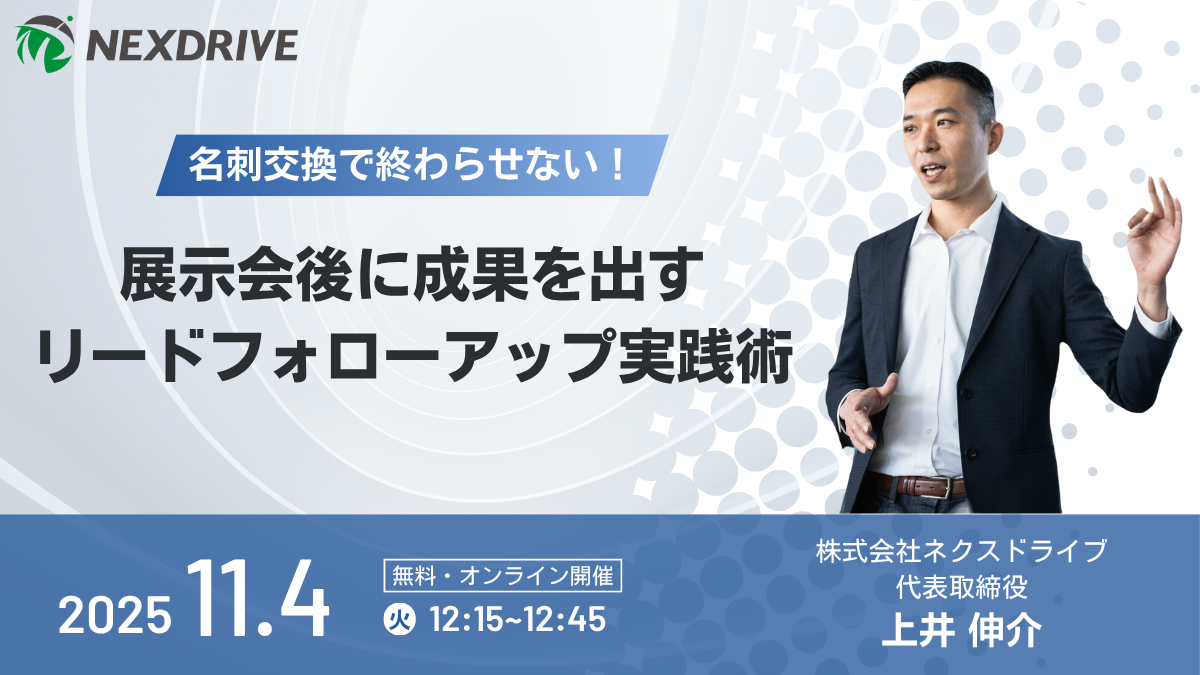 NEXDRIVE

名刺交換で終わらせない！

展示会後に成果を出す
リードフォローアップ実践術

2025 11.4

無料・オンライン開催

火 12:15~12:45

株式会社ネクスドライブ
代表取締役
上井 伸介